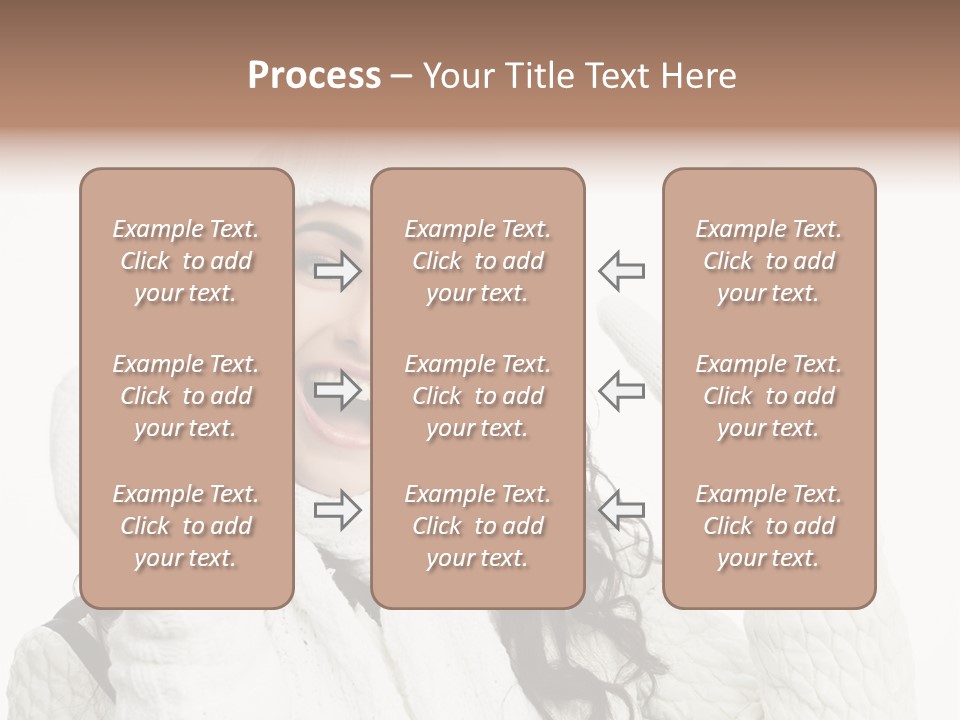 Process – Your Title Text Here

Example Text. Click to add your text.

Example Text. Click to add your text.

Example Text. Click to add your text.

Example Text. Click to add your text.

Example Text. Click to add your text.

Example Text. Click to add your text.

Example Text. Click to add your text.

Example Text. Click to add your text.

Example Text. Click to add your text.